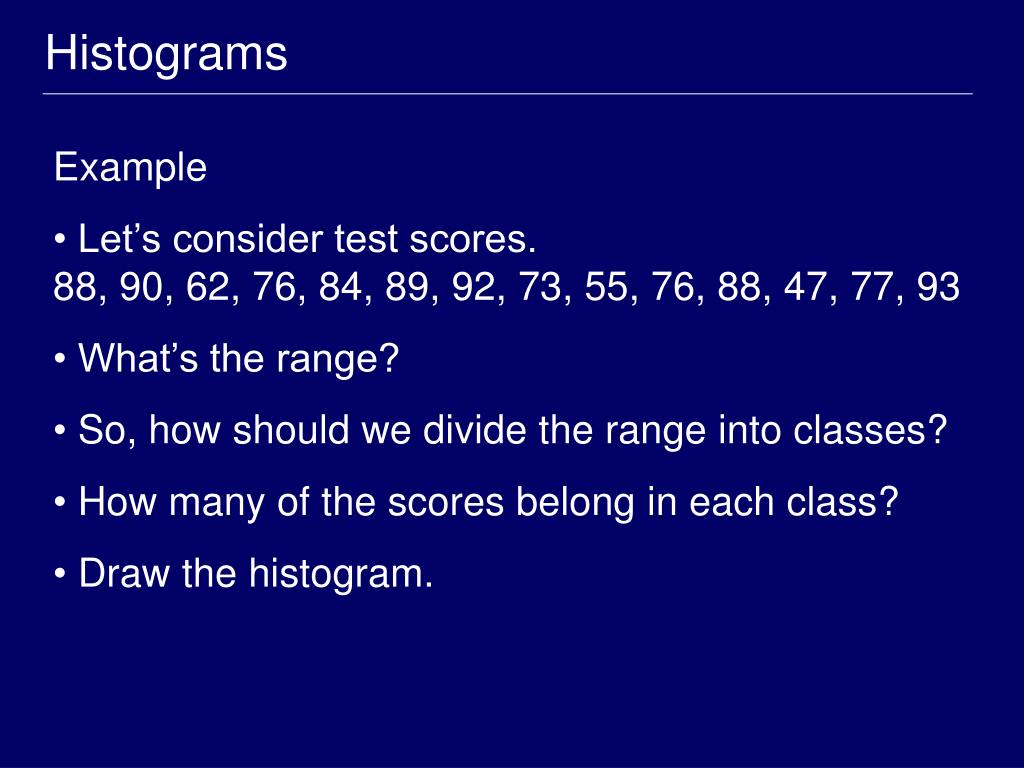 Histograms

Example

• Let’s consider test scores.
88, 90, 62, 76, 84, 89, 92, 73, 55, 76, 88, 47, 77, 93

• What’s the range?

• So, how should we divide the range into classes?

• How many of the scores belong in each class?

• Draw the histogram.